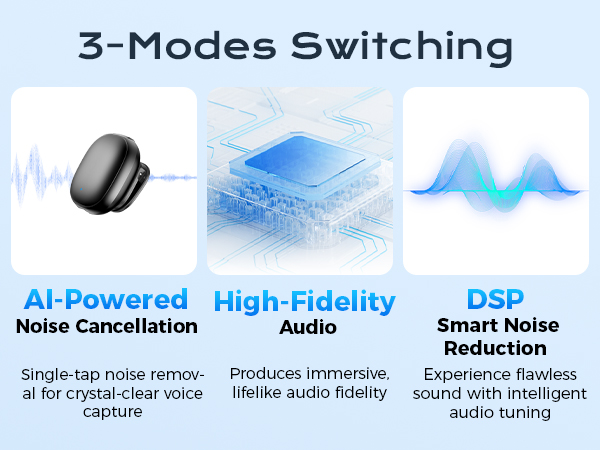 3-Modes Switching

AI-Powered
Noise Cancellation

Single-tap noise removal for crystal-clear voice capture

High-Fidelity
Audio

Produces immersive, lifelike audio fidelity

DSP
Smart Noise Reduction

Experience flawless sound with intelligent audio tuning